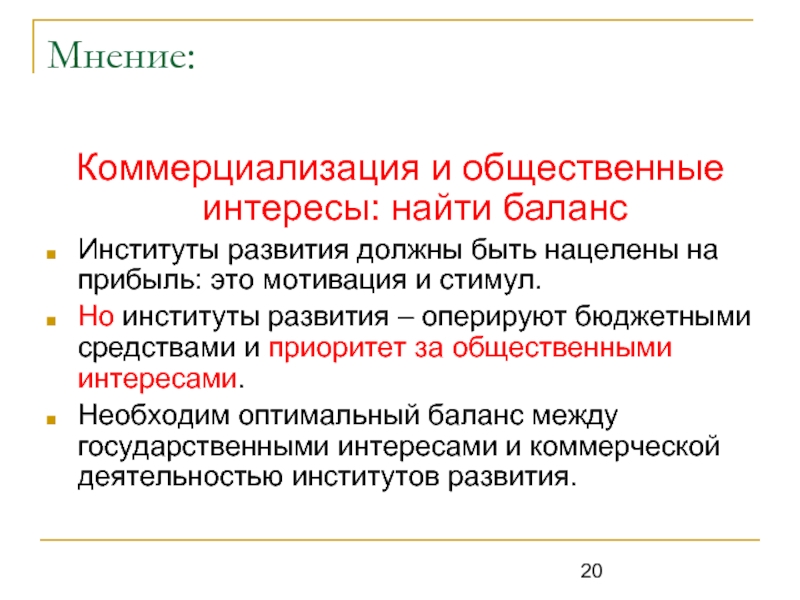 Мнение:

Коммерциализация и общественные интересы: найти баланс

Институты развития должны быть нацелены на прибыль: это мотивация и стимул.

Но институты развития – оперируют бюджетными средствами и приоритет за общественными интересами.

Необходим оптимальный баланс между государственными интересами и коммерческой деятельностью институтов развития.

20